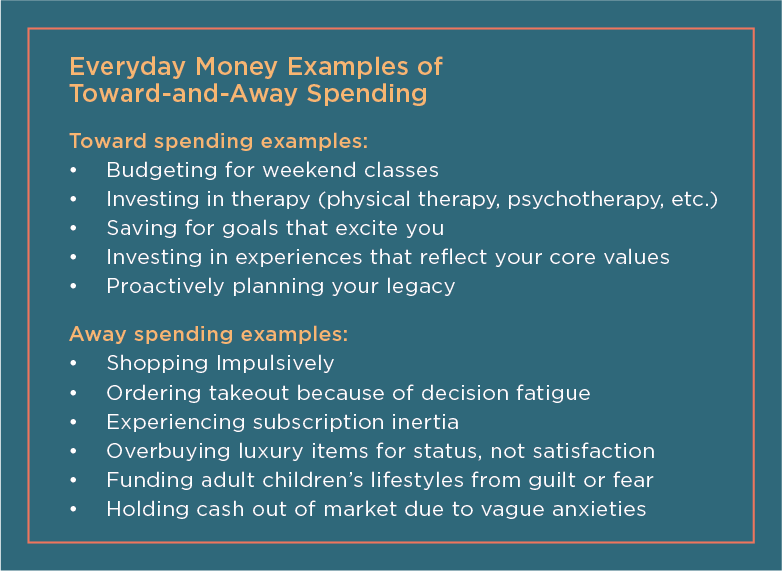 Everyday Money Examples of Toward-and-Away Spending

Toward spending examples:
• Budgeting for weekend classes
• Investing in therapy (physical therapy, psychotherapy, etc.)
• Saving for goals that excite you
• Investing in experiences that reflect your core values
• Proactively planning your legacy

Away spending examples:
• Shopping Impulsively
• Ordering takeout because of decision fatigue
• Experiencing subscription inertia
• Overbuying luxury items for status, not satisfaction
• Funding adult children's lifestyles from guilt or fear
• Holding cash out of market due to vague anxieties